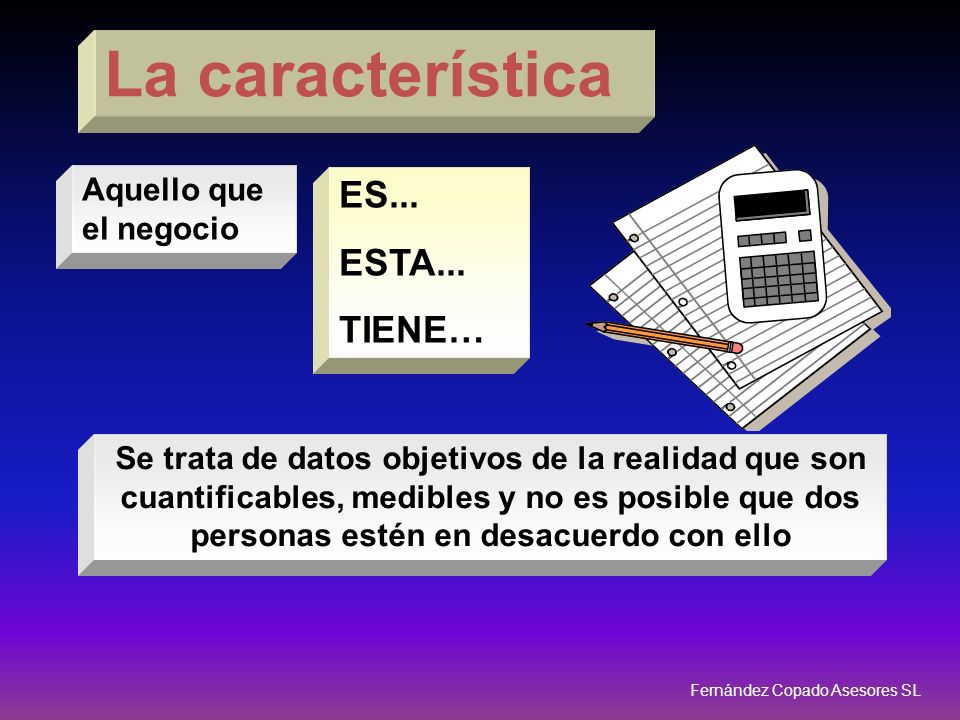 La característica

Aquello que el negocio

ES...

ESTA...

TIENE…

Se trata de datos objetivos de la realidad que son cuantificables, medibles y no es posible que dos personas estén en desacuerdo con ello

Fernández Copado Asesores SL